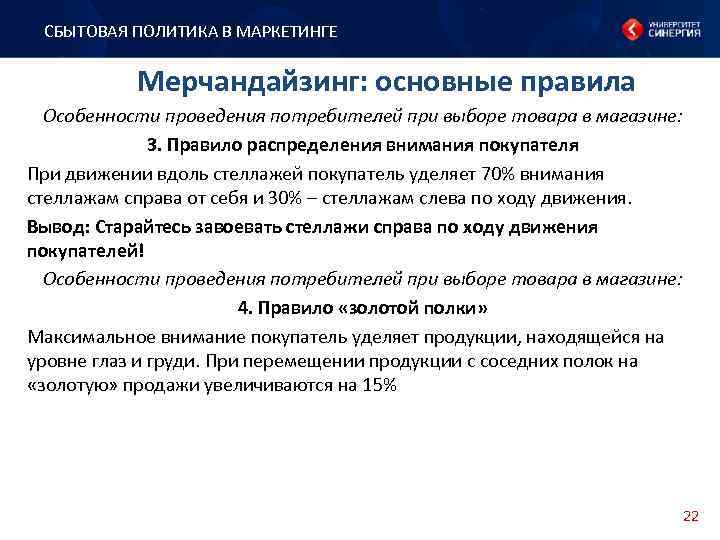 СБЫТОВАЯ ПОЛИТИКА В МАРКЕТИНГЕ

УНИВЕРСИТЕТ СИНЕРГИЯ

Мерчандайзинг: основные правила

Особенности проведения потребителей при выборе товара в магазине:

3. Правило распределения внимания покупателя

При движении вдоль стеллажей покупатель уделяет 70% внимания стеллажам справа от себя и 30% – стеллажам слева по ходу движения.

Вывод: Старайтесь завоевать стеллажи справа по ходу движения покупателей!

Особенности проведения потребителей при выборе товара в магазине:

4. Правило «золотой полки»

Максимальное внимание покупатель уделяет продукции, находящейся на уровне глаз и груди. При перемещении продукции с соседних полок на «золотую» продажи увеличиваются на 15%

22